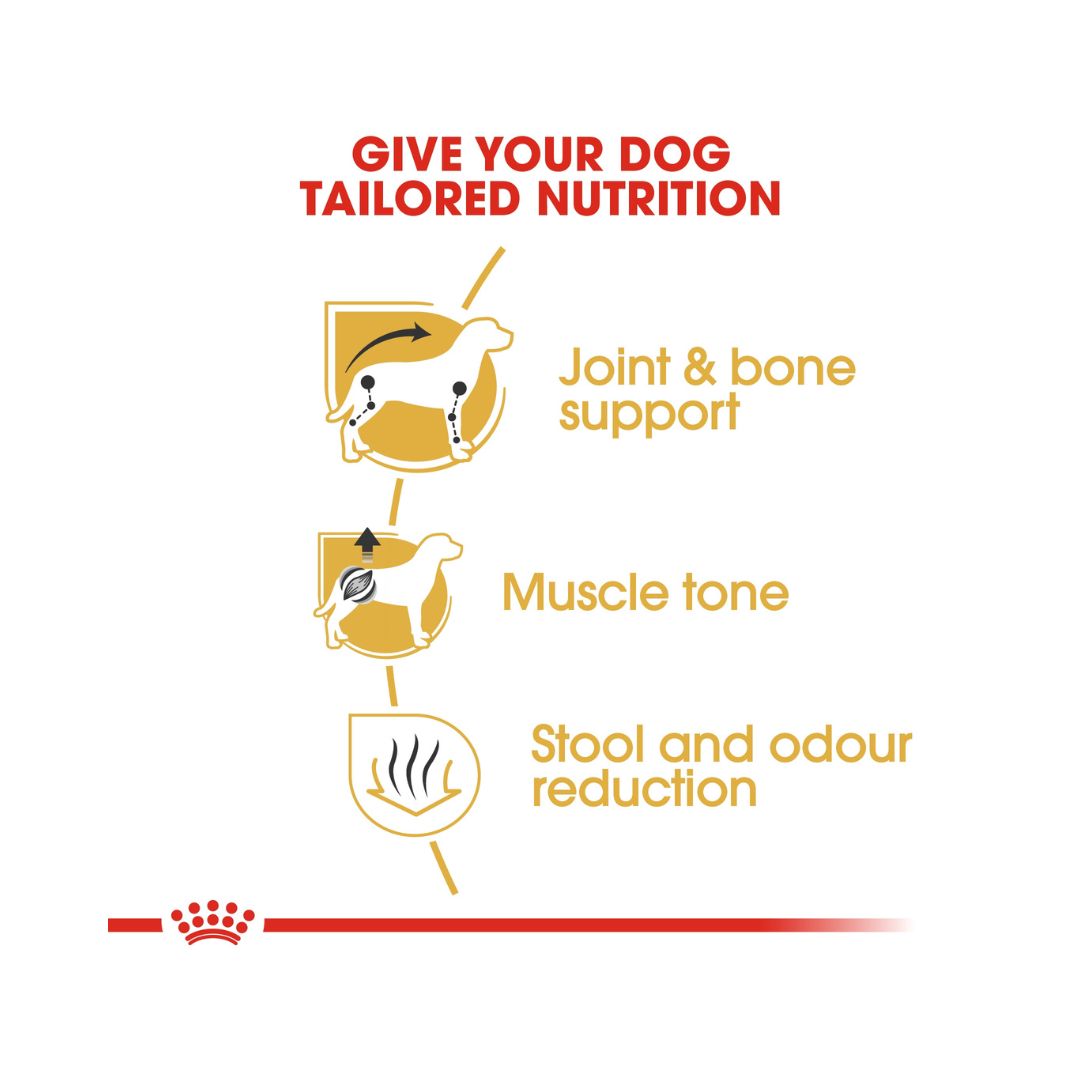 GIVE YOUR DOG TAILORED NUTRITION

Joint & bone support

Muscle tone

Stool and odour reduction